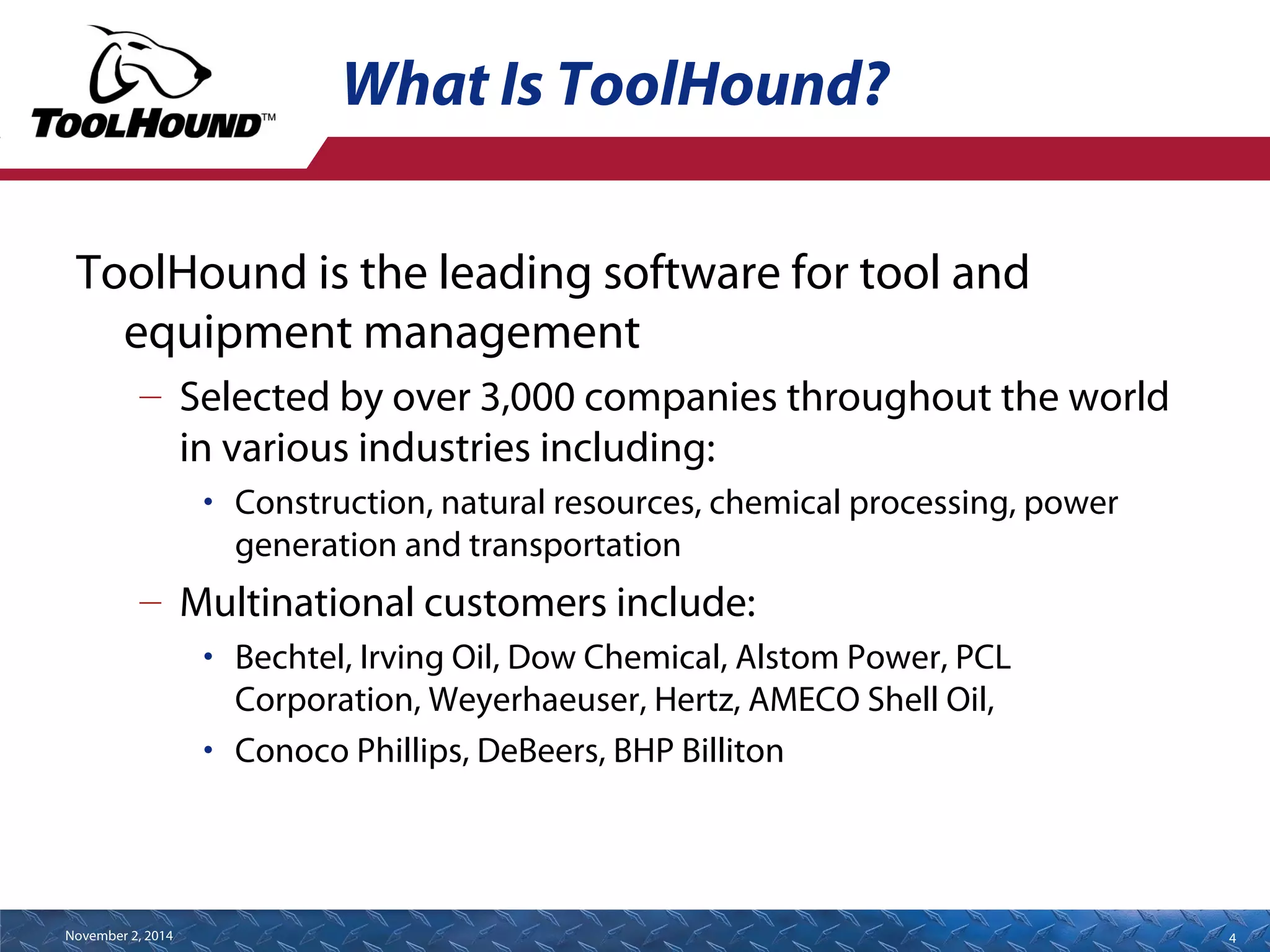 TOOLHOUND™

What Is ToolHound?

ToolHound is the leading software for tool and equipment management

– Selected by over 3,000 companies throughout the world in various industries including:

• Construction, natural resources, chemical processing, power generation and transportation

– Multinational customers include:

• Bechtel, Irving Oil, Dow Chemical, Alstom Power, PCL Corporation, Weyerhaeuser, Hertz, AMECO Shell Oil,

• Conoco Phillips, DeBeers, BHP Billiton

November 2, 2014

4